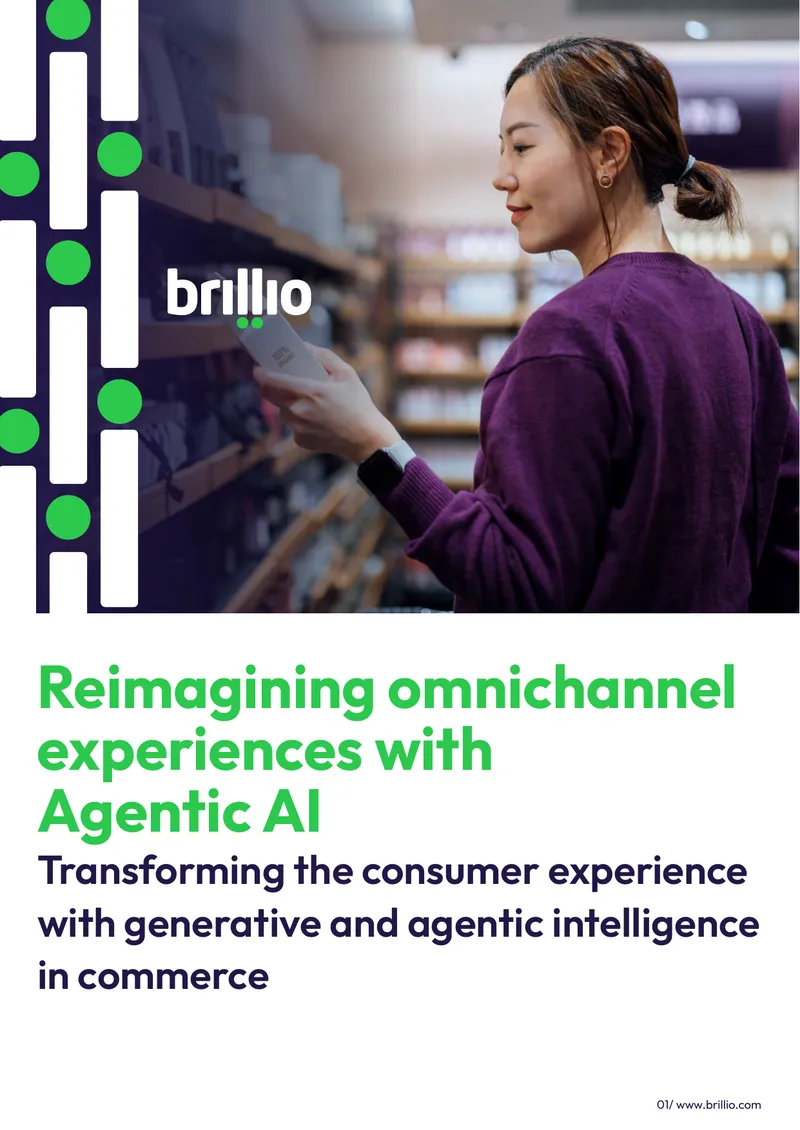 brillio

Reimagining omnichannel experiences with Agentic AI

Transforming the consumer experience with generative and agentic intelligence in commerce

01/ www.brillio.com